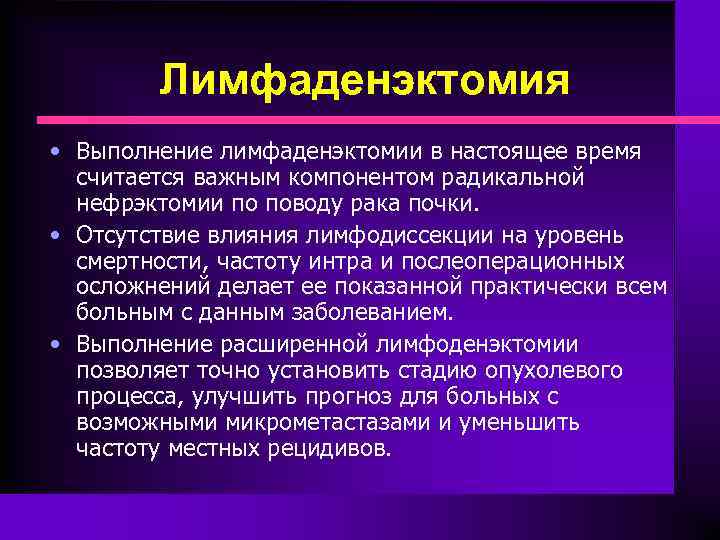 Лимфаденэктомия

• Выполнение лимфаденэктомии в настоящее время считается важным компонентом радикальной нефрэктомии по поводу рака почки.
• Отсутствие влияния лимфодиссекции на уровень смертности, частоту интра и послеоперационных осложнений делает ее показанной практически всем больным с данным заболеванием.
• Выполнение расширенной лимфоденэктомии позволяет точно установить стадию опухолевого процесса, улучшить прогноз для больных с возможными микрометастазами и уменьшить частоту местных рецидивов.